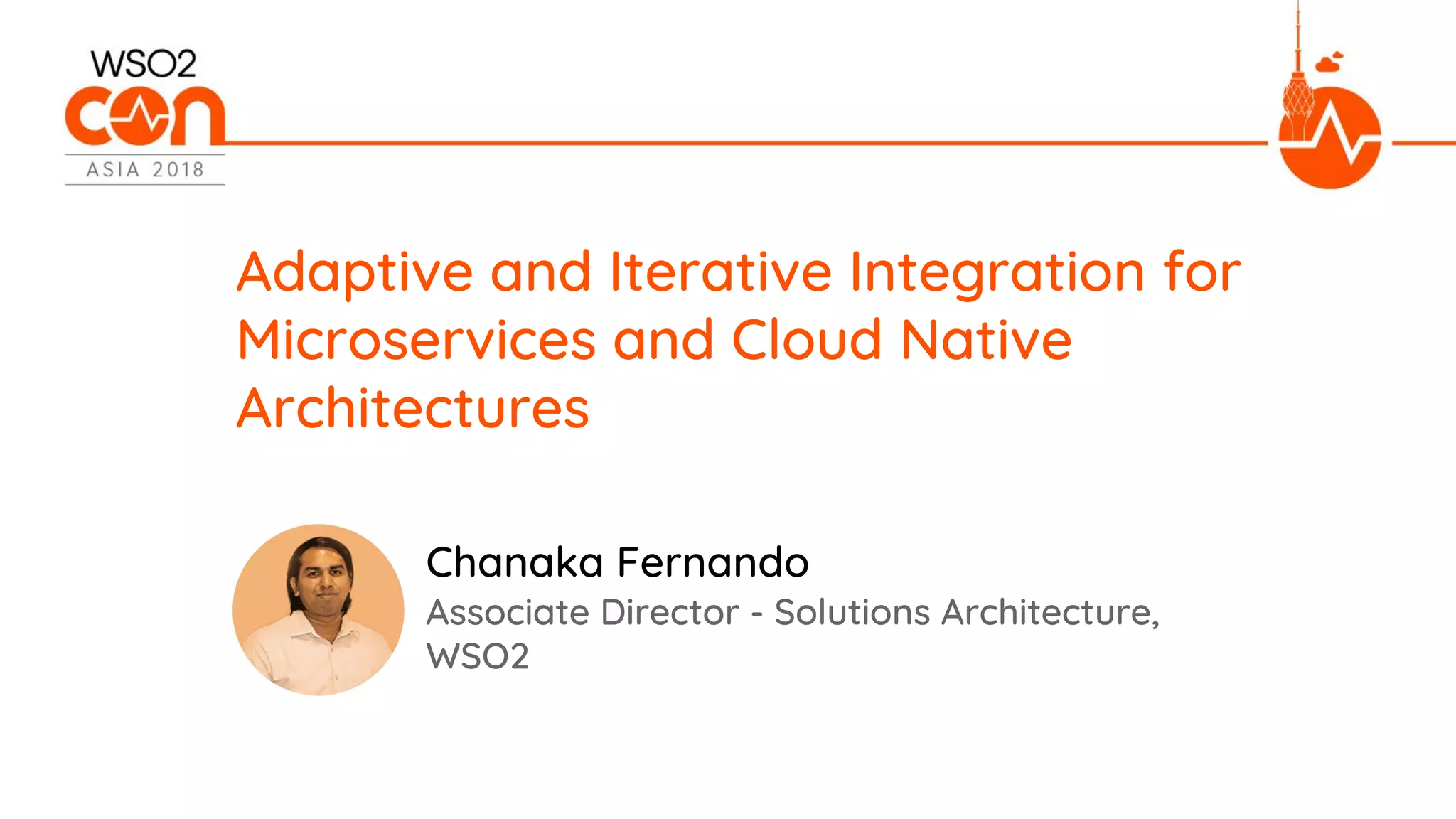 WSO2
CON
ASIA 2018

Adaptive and Iterative Integration for Microservices and Cloud Native Architectures

Chanaka Fernando
Associate Director - Solutions Architecture, WSO2